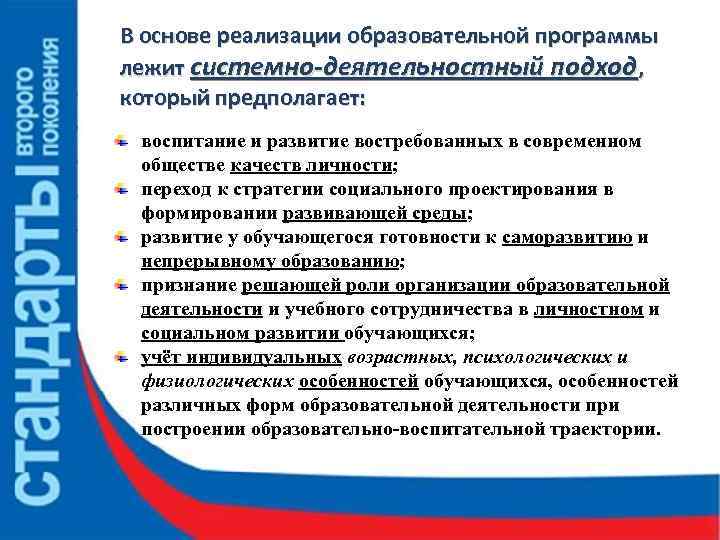 стандарты второго поколения

В основе реализации образовательной программы лежит системно-деятельностный подход, который предполагает:

воспитание и развитие востребованных в современном обществе качеств личности;

переход к стратегии социального проектирования в формировании развивающей среды;

развитие у обучающегося готовности к саморазвитию и непрерывному образованию;

признание решающей роли организации образовательной деятельности и учебного сотрудничества в личностном и социальном развитии обучающихся;

учёт индивидуальных возрастных, психологических и физиологических особенностей обучающихся, особенностей различных форм образовательной деятельности при построении образовательно-воспитательной траектории.